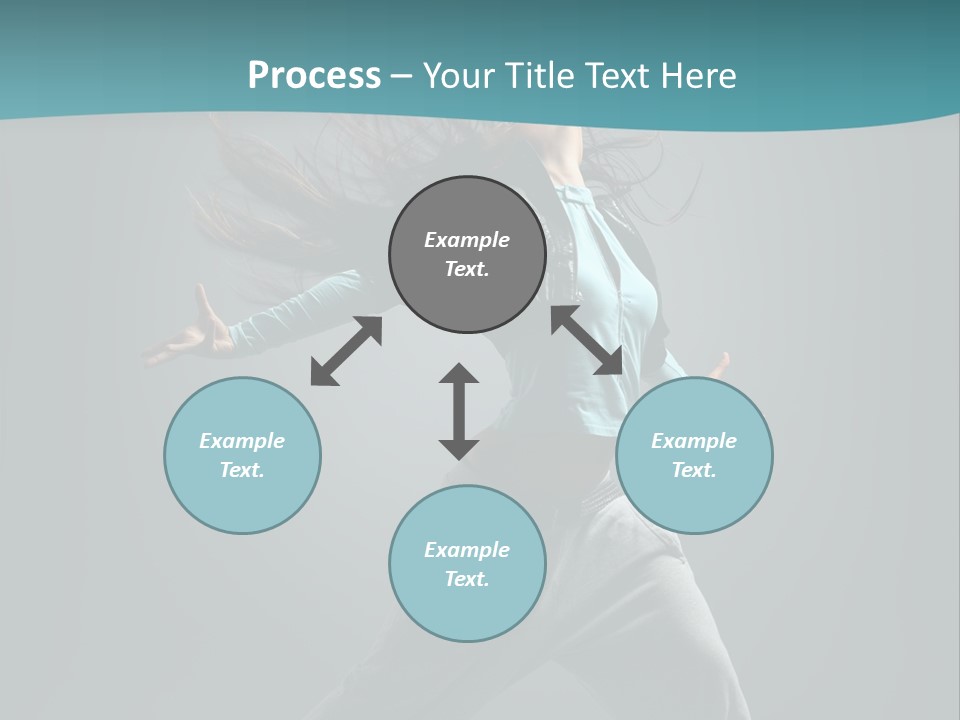 Process – Your Title Text Here

Example Text.

Example Text.

Example Text.

Example Text.